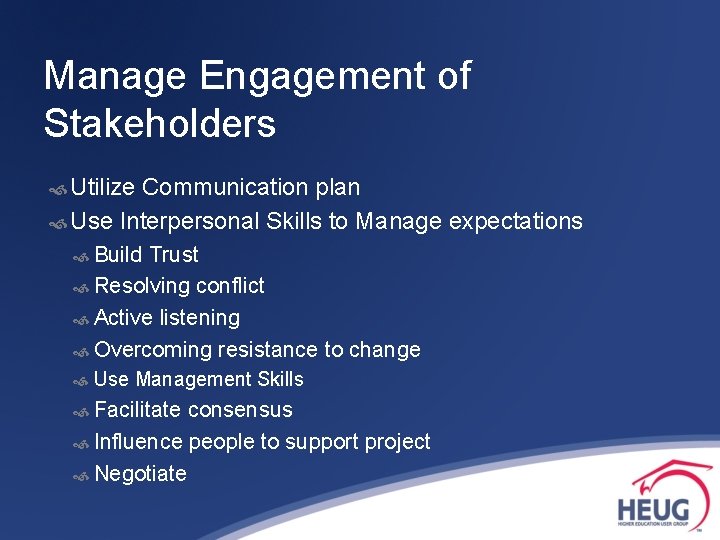 Manage Engagement of Stakeholders

Utilize Communication plan
Use Interpersonal Skills to Manage expectations
Build Trust
Resolving conflict
Active listening
Overcoming resistance to change
Use Management Skills
Facilitate consensus
Influence people to support project
Negotiate

HEUG
HIGHER EDUCATION USER GROUP